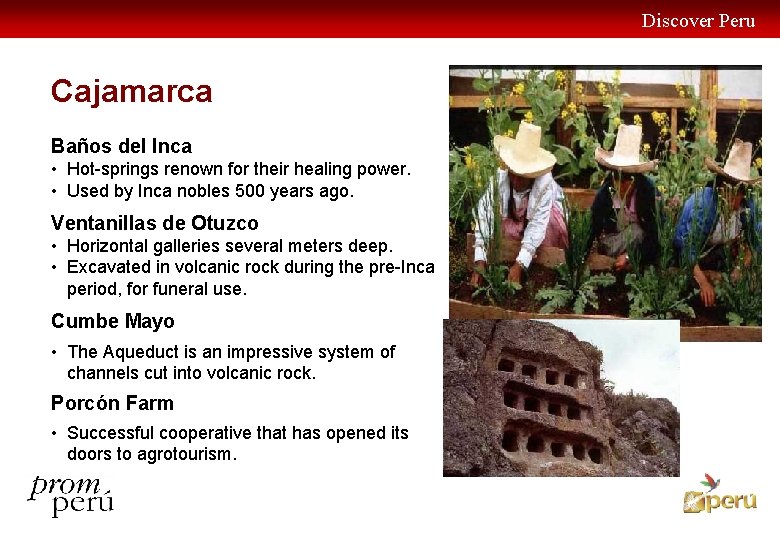 Discover Peru

Cajamarca

Baños del Inca
• Hot-springs renown for their healing power.
• Used by Inca nobles 500 years ago.

Ventanillas de Otuzco
• Horizontal galleries several meters deep.
• Excavated in volcanic rock during the pre-Inca period, for funeral use.

Cumbe Mayo
• The Aqueduct is an impressive system of channels cut into volcanic rock.

Porcón Farm
• Successful cooperative that has opened its doors to agrotourism.

prom perú

perú